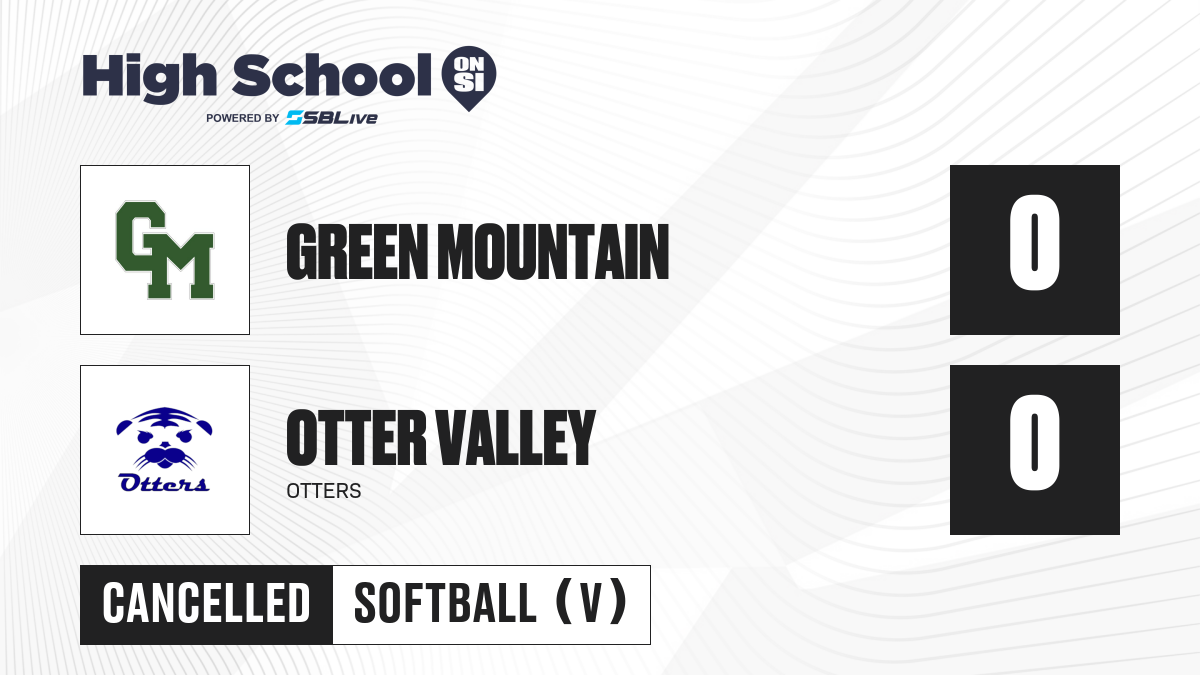 High School ON SI
POWERED BY SBLive

GM

GREEN MOUNTAIN

0

Otters

OTTER VALLEY

OTTERS

0

CANCELLED SOFTBALL (V)